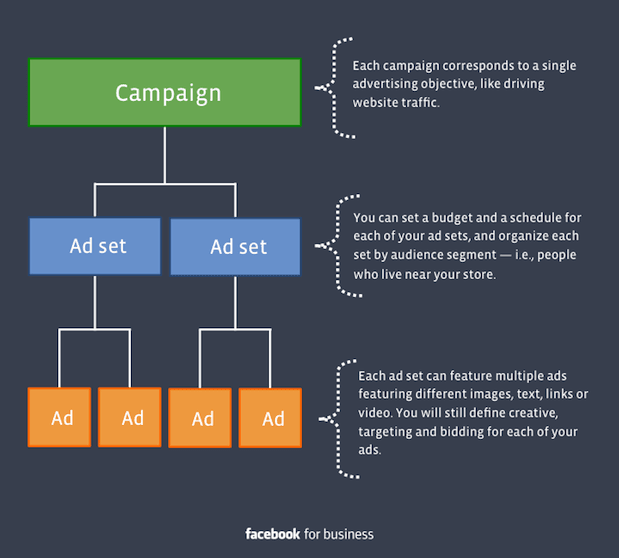 Campaign

Each campaign corresponds to a single advertising objective, like driving website traffic.

Ad set

Ad set

You can set a budget and a schedule for each of your ad sets, and organize each set by audience segment — i.e., people who live near your store.

Ad

Ad

Ad

Ad

Each ad set can feature multiple ads featuring different images, text, links or video. You will still define creative, targeting and bidding for each of your ads.

facebook for business